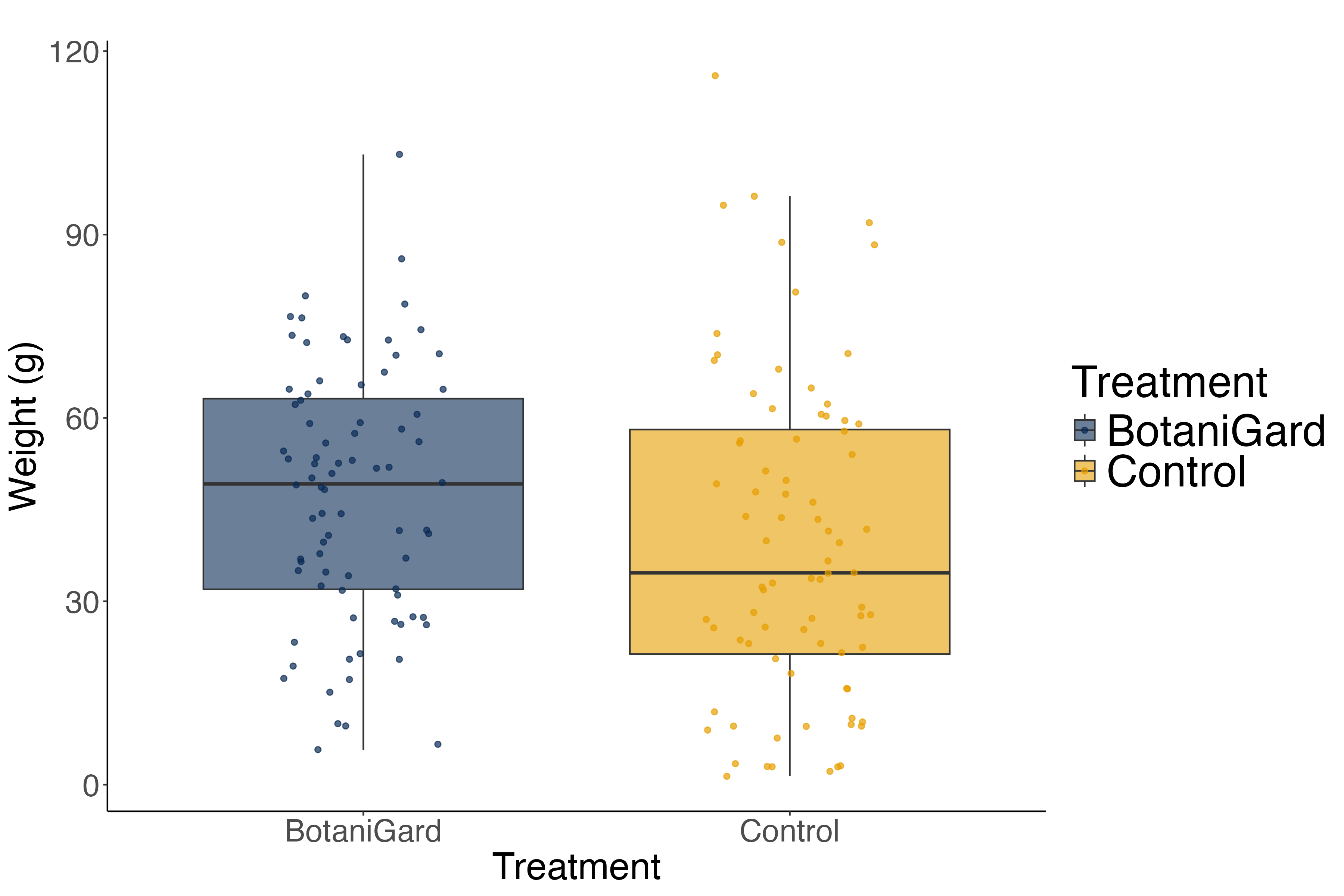 Weight (g)

120
90
60
30
0

BotaniGard
Control

Treatment

Treatment
BotaniGard
Control